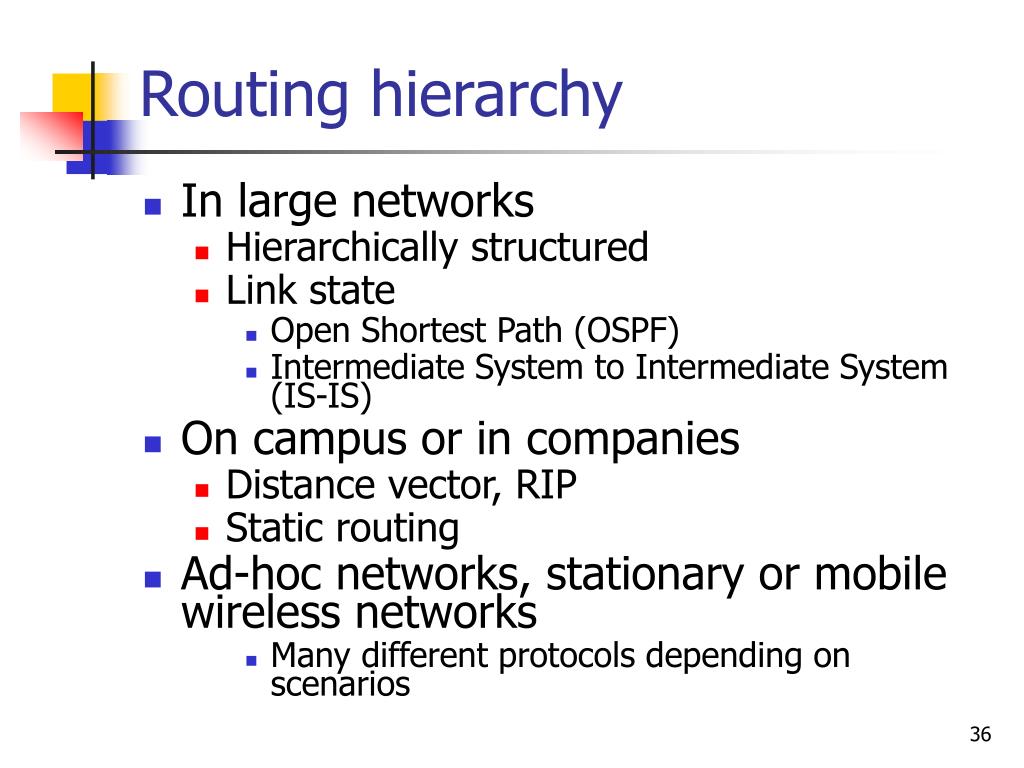 Routing hierarchy

- In large networks
  - Hierarchically structured
  - Link state
    - Open Shortest Path (OSPF)
    - Intermediate System to Intermediate System (IS-IS)
- On campus or in companies
  - Distance vector, RIP
  - Static routing
- Ad-hoc networks, stationary or mobile wireless networks
    - Many different protocols depending on scenarios

36